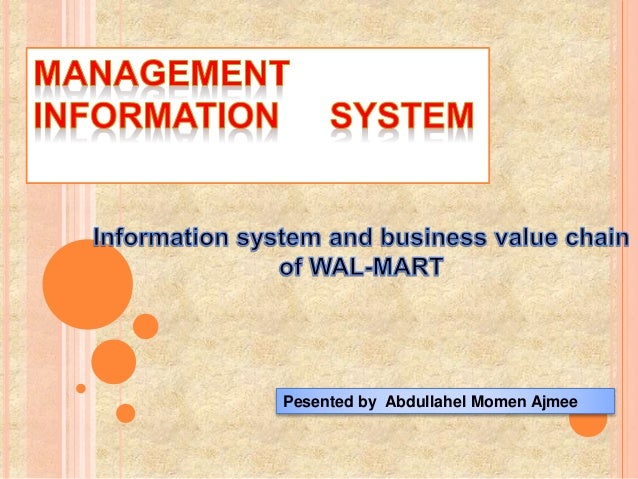 MANAGEMENT INFORMATION SYSTEM

Information system and business value chain of WAL-MART

Pesented by Abdullahel Momen Ajmee